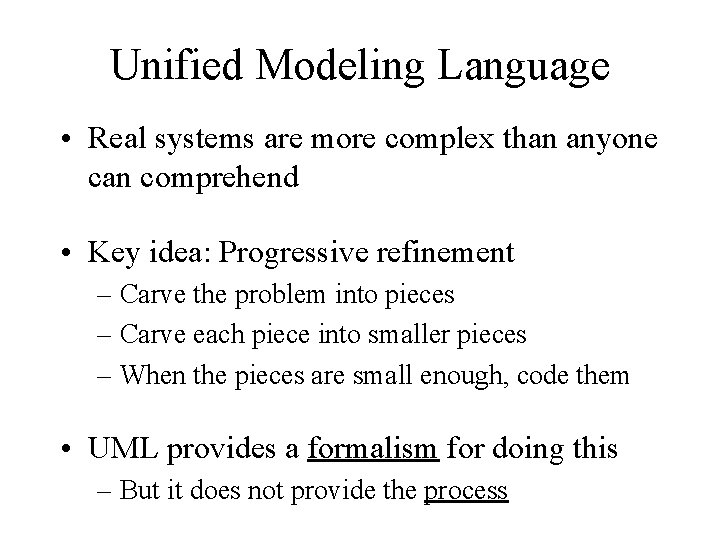 Unified Modeling Language

• Real systems are more complex than anyone can comprehend

• Key idea: Progressive refinement
– Carve the problem into pieces
– Carve each piece into smaller pieces
– When the pieces are small enough, code them

• UML provides a formalism for doing this
– But it does not provide the process